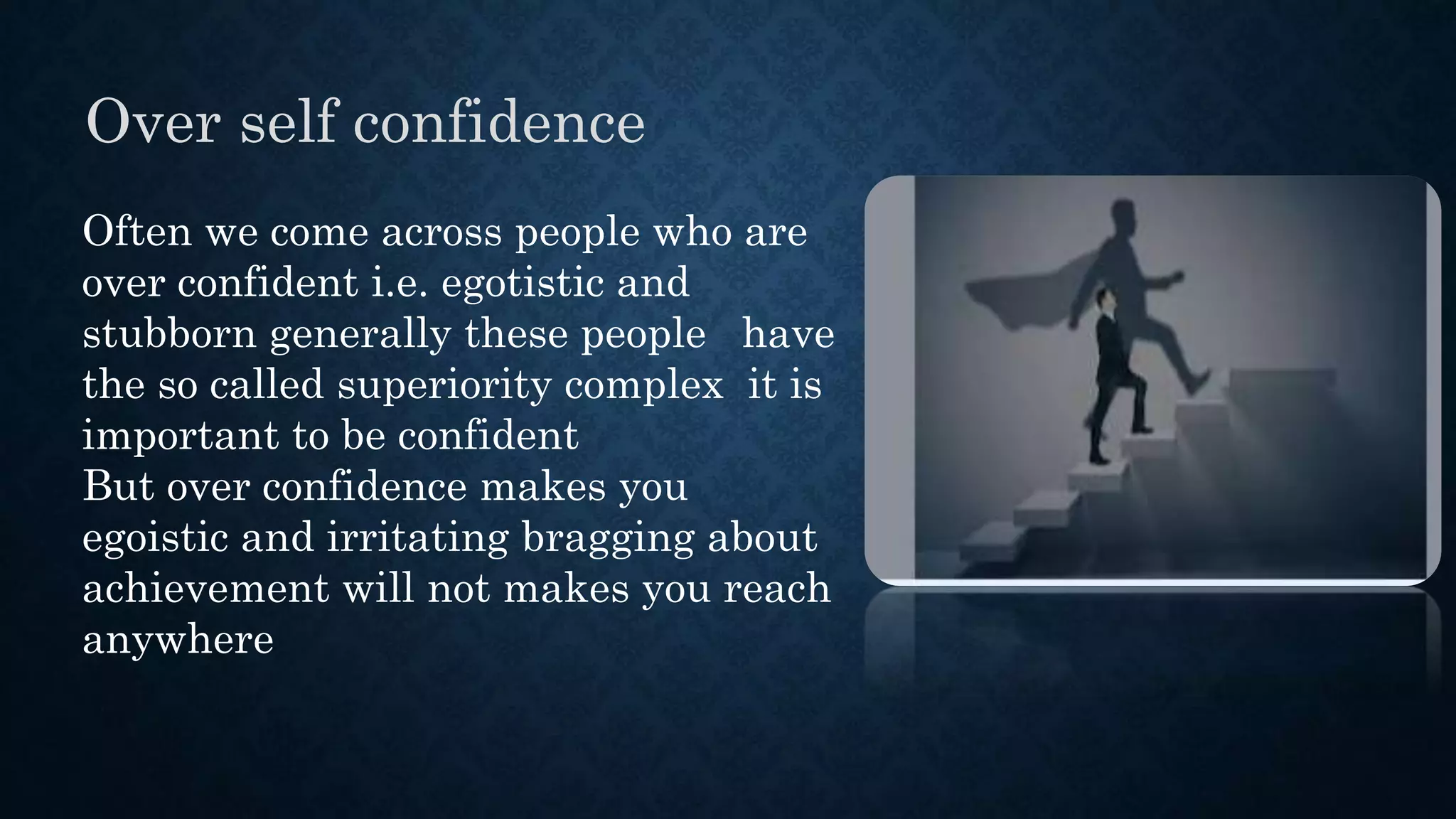 Over self confidence

Often we come across people who are over confident i.e. egotistic and stubborn generally these people have the so called superiority complex it is important to be confident
But over confidence makes you egoistic and irritating bragging about achievement will not makes you reach anywhere